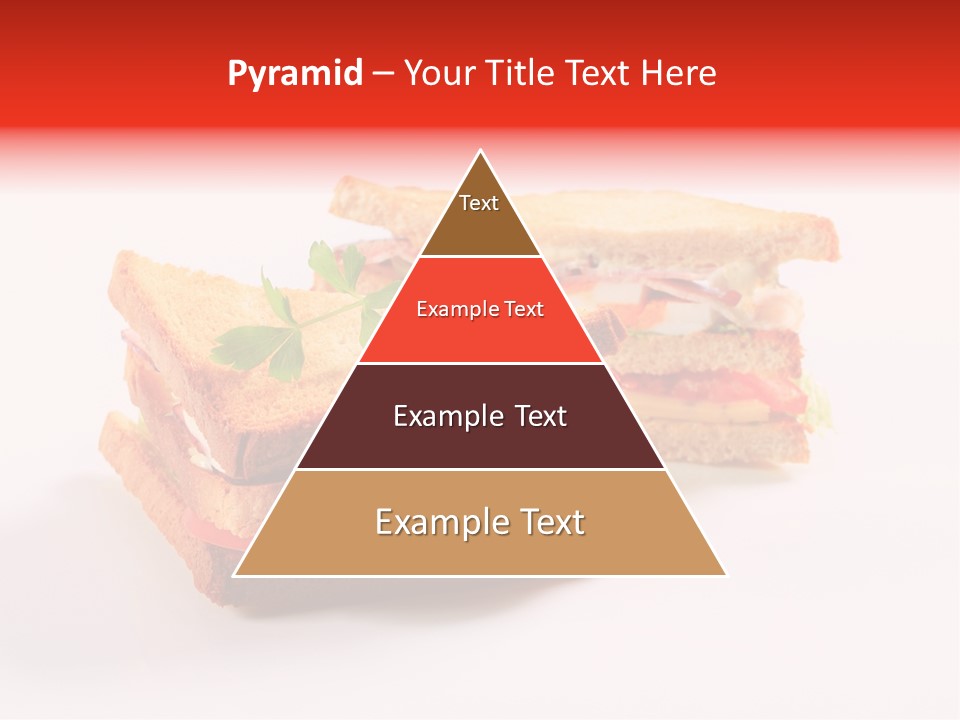 Pyramid – Your Title Text Here

Text

Example Text

Example Text

Example Text